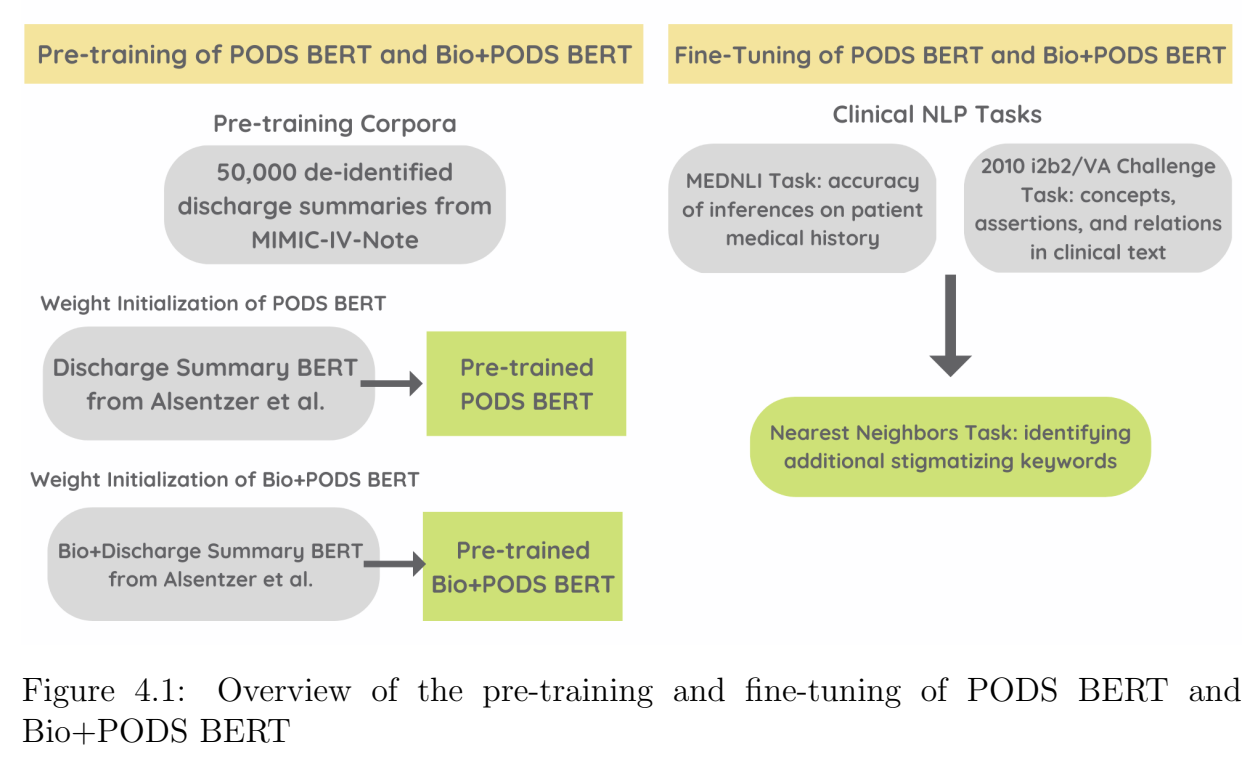 Pre-training of PODS BERT and Bio+PODS BERT

Pre-training Corpora

50,000 de-identified discharge summaries from MIMIC-IV-Note

Weight Initialization of PODS BERT

Discharge Summary BERT from Alsentzer et al.

Pre-trained PODS BERT

Weight Initialization of Bio+PODS BERT

Bio+Discharge Summary BERT from Alsentzer et al.

Pre-trained Bio+PODS BERT

Fine-Tuning of PODS BERT and Bio+PODS BERT

Clinical NLP Tasks

MEDNLI Task: accuracy of inferences on patient medical history

2010 i2b2/VA Challenge Task: concepts, assertions, and relations in clinical text

Nearest Neighbors Task: identifying additional stigmatizing keywords

Figure 4.1: Overview of the pre-training and fine-tuning of PODS BERT and Bio+PODS BERT